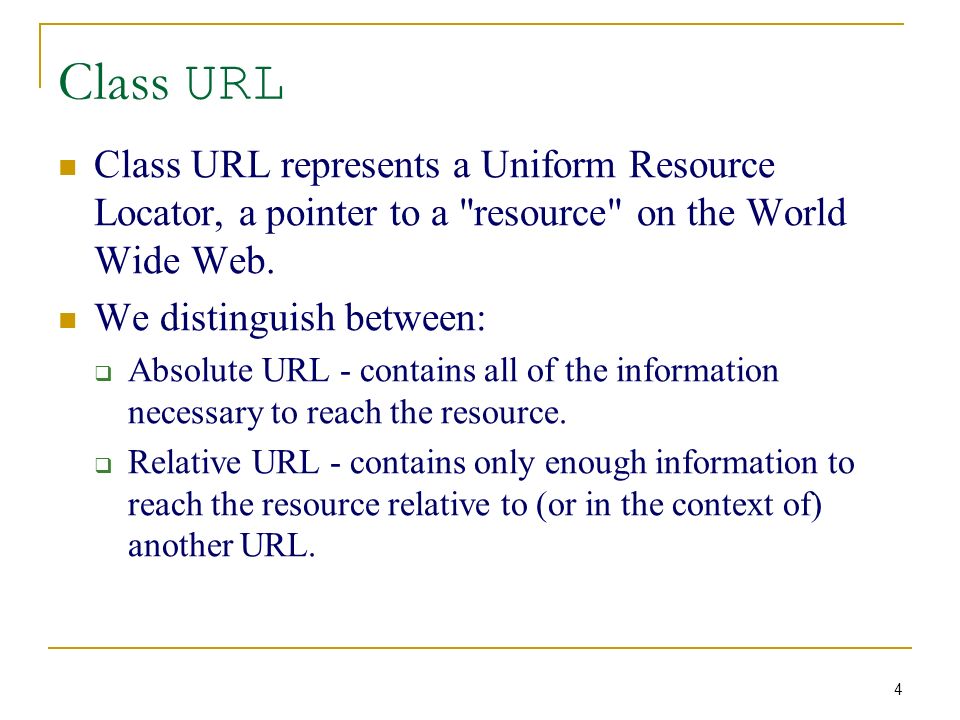 Class URL

Class URL represents a Uniform Resource Locator, a pointer to a "resource" on the World Wide Web.

We distinguish between:

Absolute URL - contains all of the information necessary to reach the resource.

Relative URL - contains only enough information to reach the resource relative to (or in the context of) another URL.

4